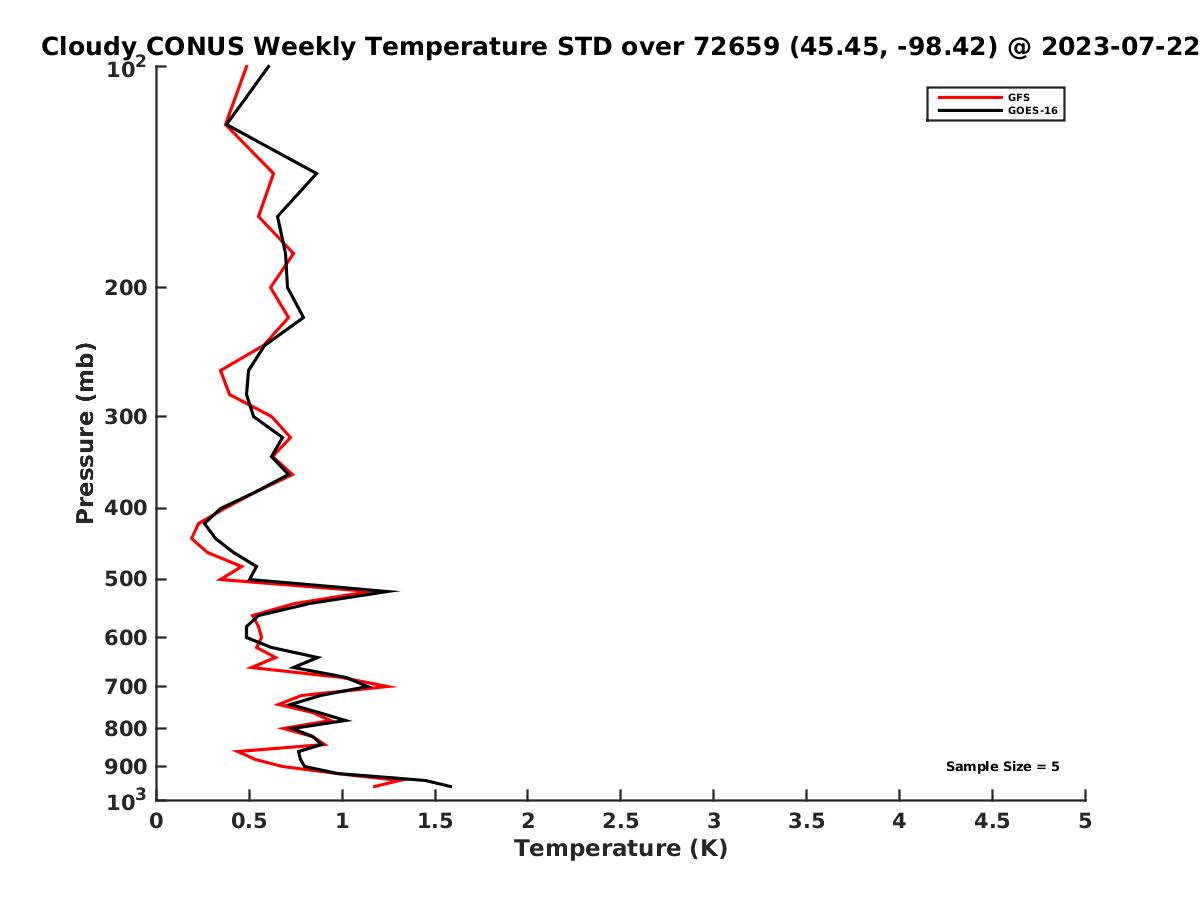 Cloudy CONUS Weekly Temperature STD over 72659 (45.45, -98.42) @ 2023-07-22

GFS
GOES-16

Pressure (mb)

$10^2$
200
300
400
500
600
700
800
900
$10^3$

Sample Size = 5

0
0.5
1
1.5
2
2.5
3
3.5
4
4.5
5
Temperature (K)